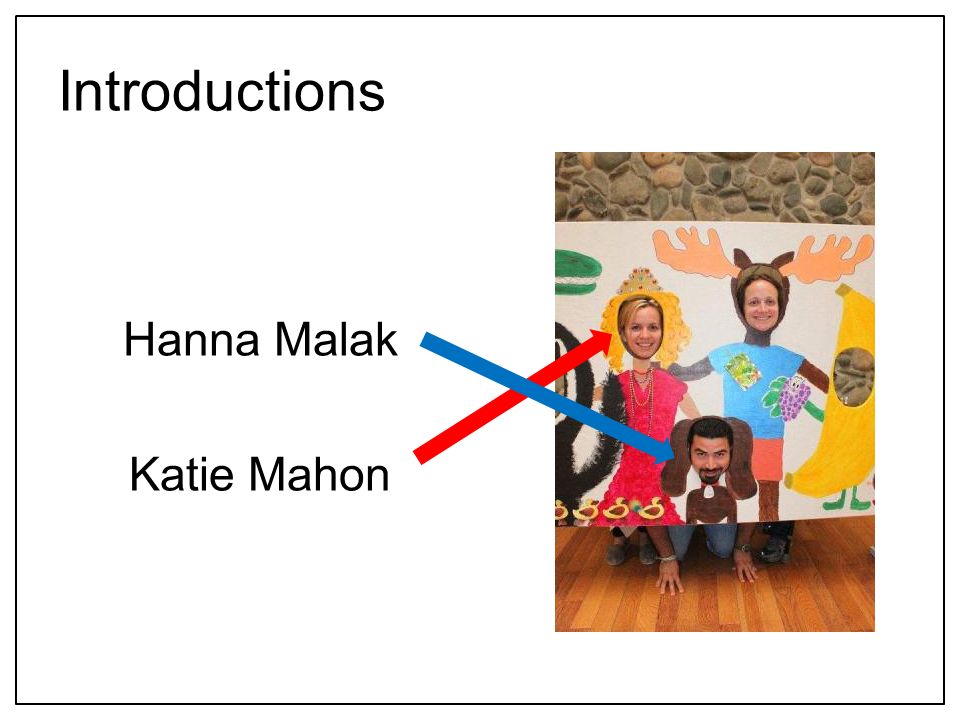 Introductions

Hanna Malak

Katie Mahon